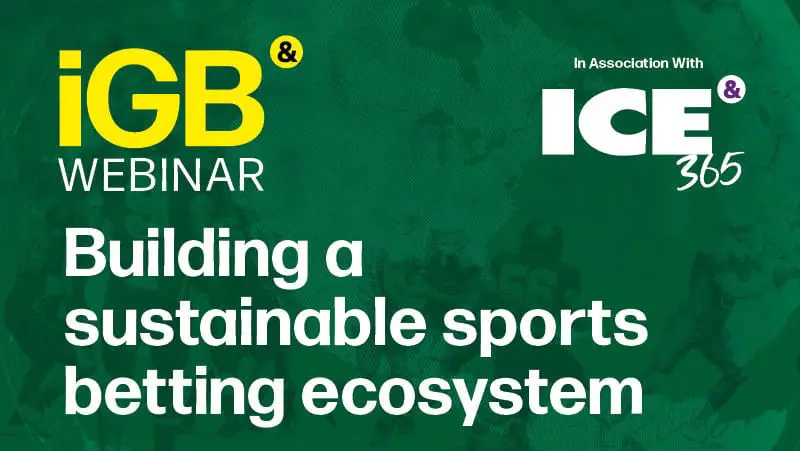 iGB &
WEBINAR

In Association With
ICE &
365

Building a sustainable sports betting ecosystem